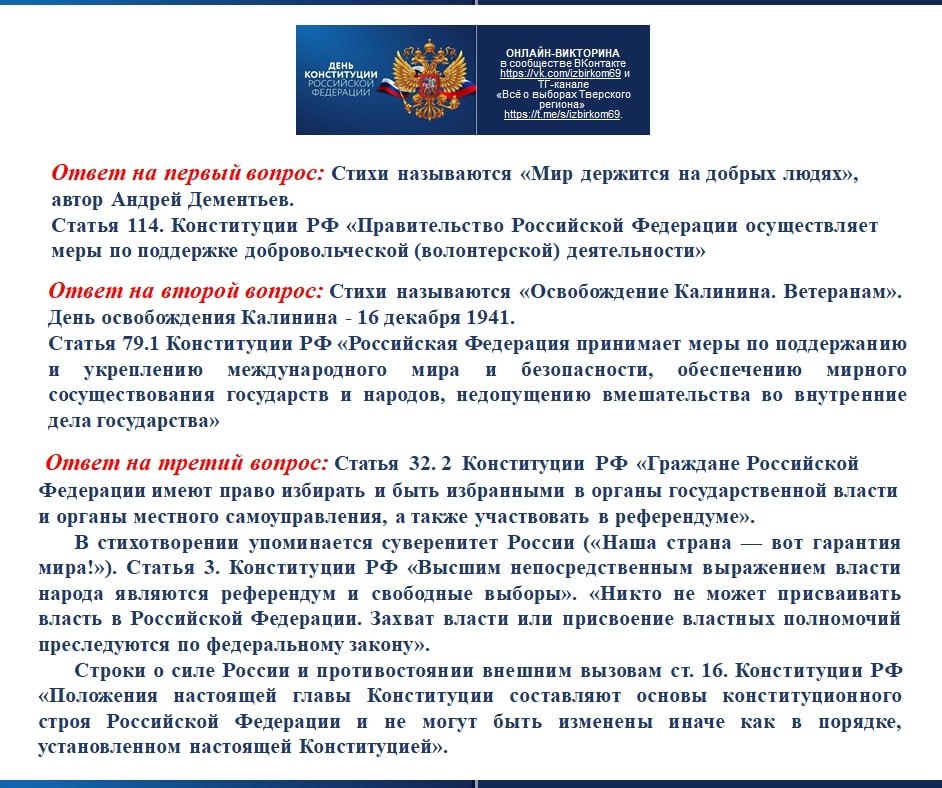 ДЕНЬ КОНСТИТУЦИИ РОССИЙСКОЙ ФЕДЕРАЦИИ

ОНЛАЙН-ВИКТОРИНА в сообществе ВКонтакте https://vk.com/izbirkom69 и ТГ-канале «Всё о выборах Тверского региона» https://t.me/s/izbirkom69.

Ответ на первый вопрос: Стихи называются «Мир держится на добрых людях», автор Андрей Дементьев.
Статья 114. Конституции РФ «Правительство Российской Федерации осуществляет меры по поддержке добровольческой (волонтерской) деятельности»

Ответ на второй вопрос: Стихи называются «Освобождение Калинина. Ветеранам». День освобождения Калинина - 16 декабря 1941.
Статья 79.1 Конституции РФ «Российская Федерация принимает меры по поддержанию и укреплению международного мира и безопасности, обеспечению мирного сосуществования государств и народов, недопущению вмешательства во внутренние дела государства»

Ответ на третий вопрос: Статья 32. 2 Конституции РФ «Граждане Российской Федерации имеют право избирать и быть избранными в органы государственной власти и органы местного самоуправления, а также участвовать в референдуме».

В стихотворении упоминается суверенитет России («Наша страна — вот гарантия мира!»). Статья 3. Конституции РФ «Высшим непосредственным выражением власти народа являются референдум и свободные выборы». «Никто не может присваивать власть в Российской Федерации. Захват власти или присвоение властных полномочий преследуются по федеральному закону».

Строки о силе России и противостоянии внешним вызовам ст. 16. Конституции РФ «Положения настоящей главы Конституции составляют основы конституционного строя Российской Федерации и не могут быть изменены иначе как в порядке, установленном настоящей Конституцией».